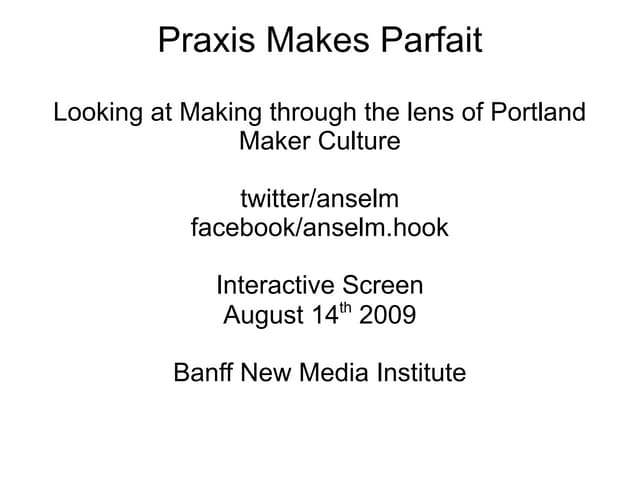 Praxis Makes Parfait

Looking at Making through the lens of Portland Maker Culture

twitter/anselm
facebook/anselm.hook

Interactive Screen
August 14$^{th}$ 2009

Banff New Media Institute